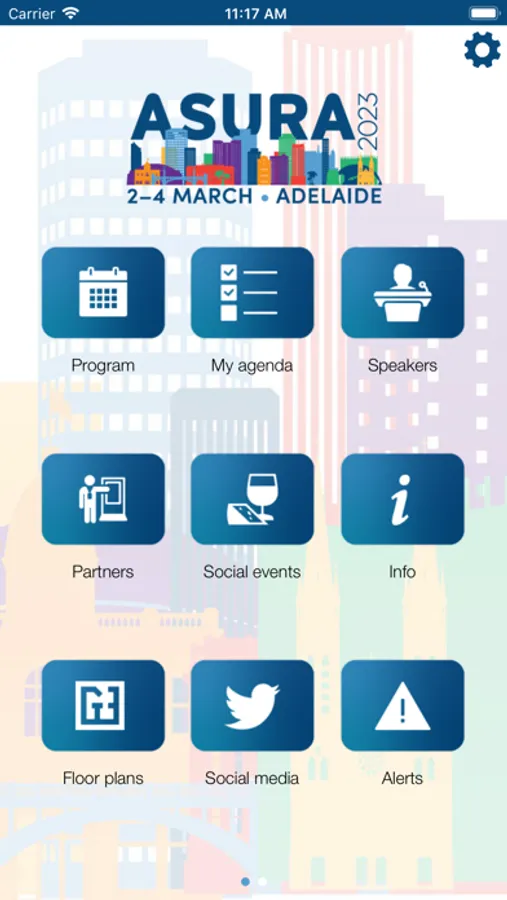 Carrier 11:17 AM

ASURA 2023
2–4 MARCH • ADELAIDE

Program
My agenda
Speakers

Partners
Social events
Info

Floor plans
Social media
Alerts